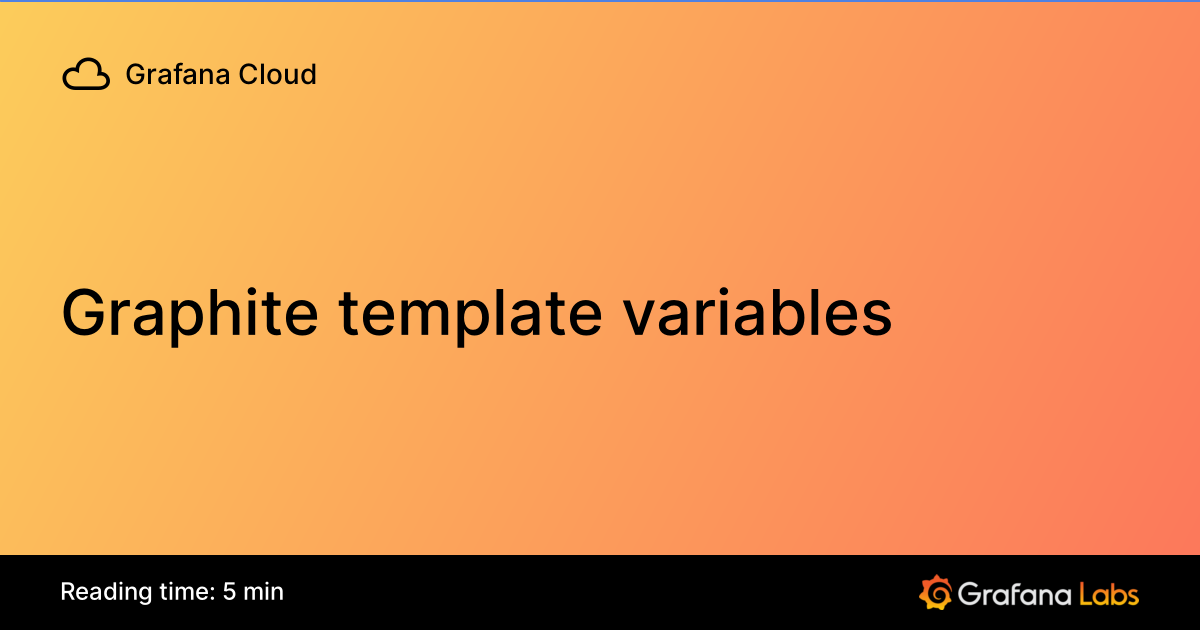 Grafana Cloud

Graphite template variables

Reading time: 5 min

Grafana Labs